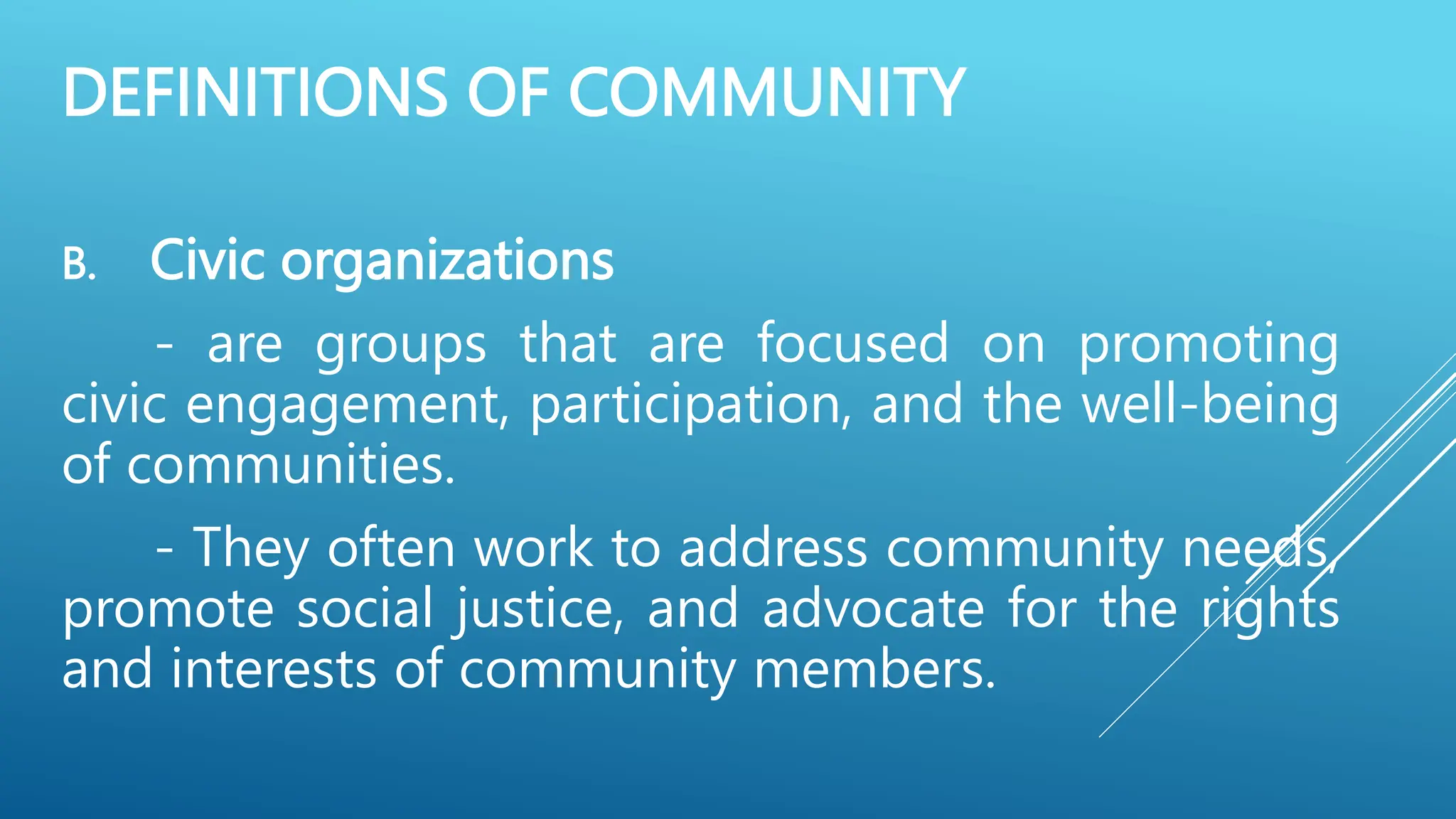 DEFINITIONS OF COMMUNITY

B. Civic organizations

- are groups that are focused on promoting civic engagement, participation, and the well-being of communities.

- They often work to address community needs, promote social justice, and advocate for the rights and interests of community members.